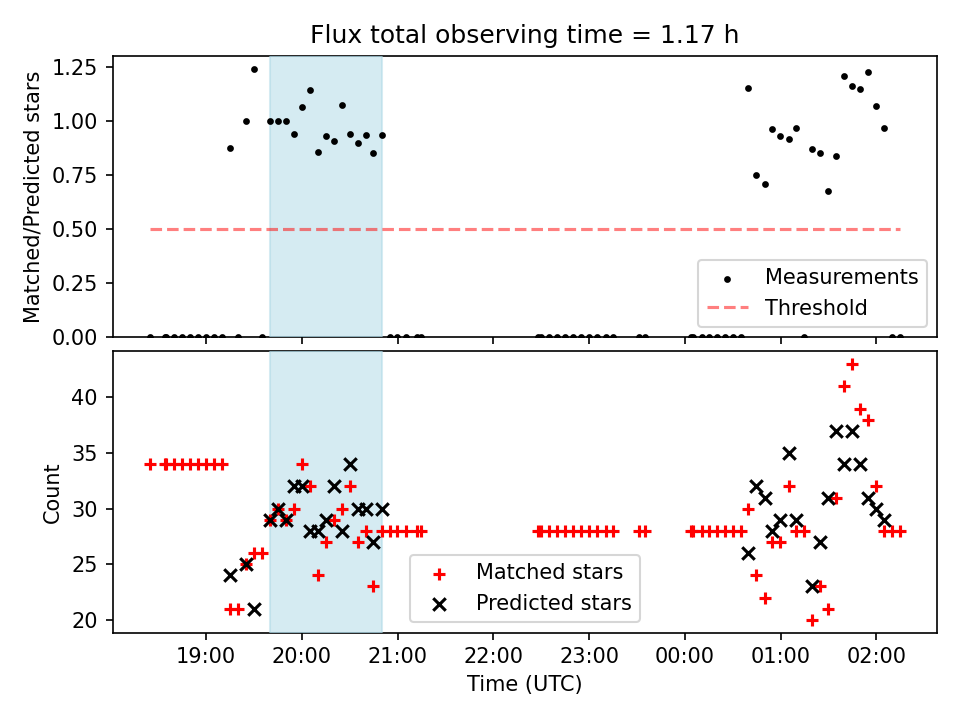 Flux total observing time = 1.17 h

Matched/Predicted stars

1.25
1.00
0.75
0.50
0.25
0.00

Measurements
Threshold

Count

40
35
30
25
20

Matched stars
Predicted stars

19:00
20:00
21:00
22:00
23:00
00:00
01:00
02:00

Time (UTC)